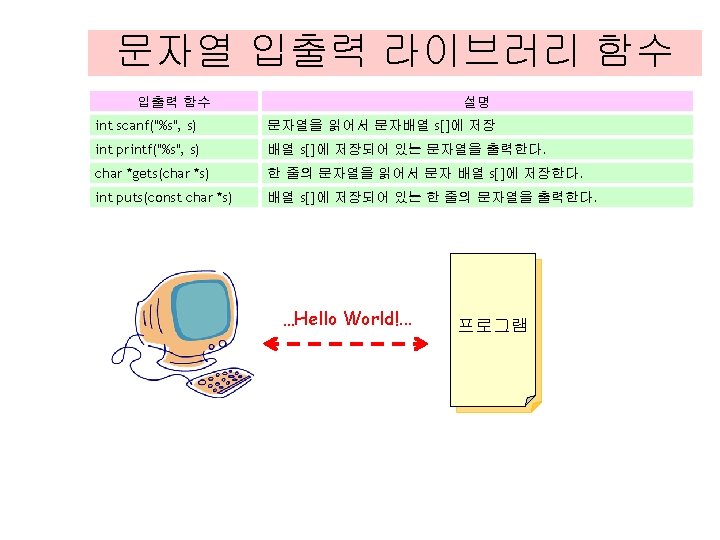 문자열 입출력 라이브러리 함수

| 입출력 함수 | 설명 |
|---|---|
| int scanf("%s", s) | 문자열을 읽어서 문자배열 s[]에 저장 |
| int printf("%s", s) | 배열 s[]에 저장되어 있는 문자열을 출력한다. |
| char *gets(char *s) | 한 줄의 문자열을 읽어서 문자 배열 s[]에 저장한다. |
| int puts(const char *s) | 배열 s[]에 저장되어 있는 한 줄의 문자열을 출력한다. |

...Hello World!...

프로그램